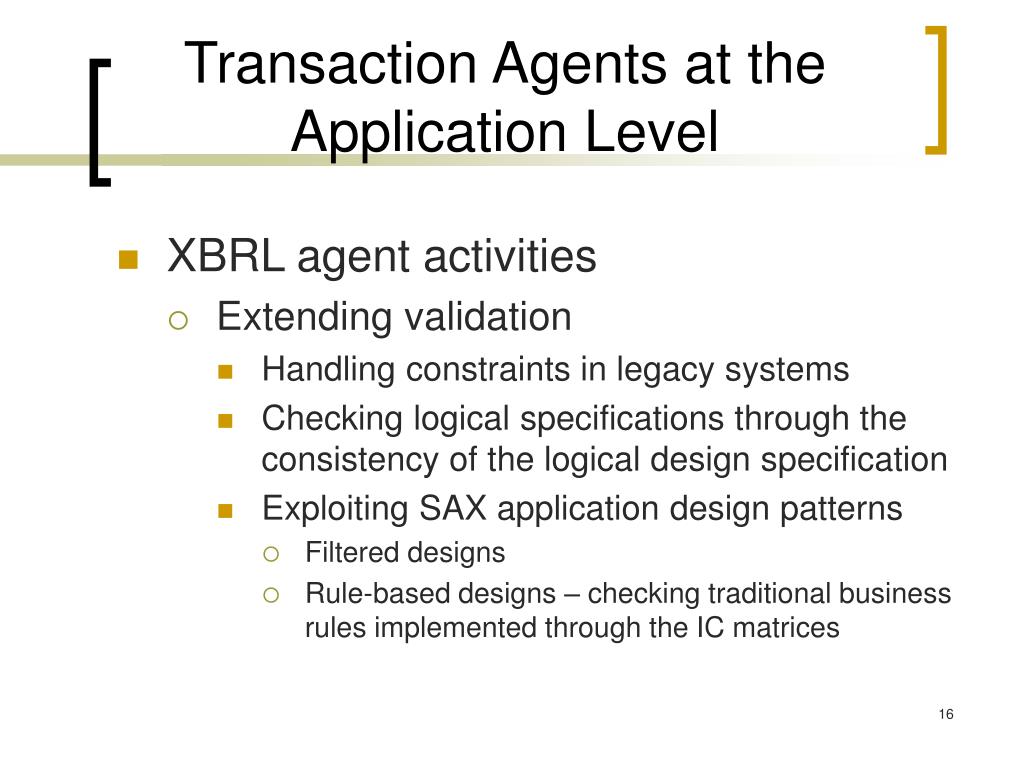 Transaction Agents at the Application Level

XBRL agent activities

Extending validation

Handling constraints in legacy systems

Checking logical specifications through the consistency of the logical design specification

Exploiting SAX application design patterns

Filtered designs

Rule-based designs – checking traditional business rules implemented through the IC matrices

16